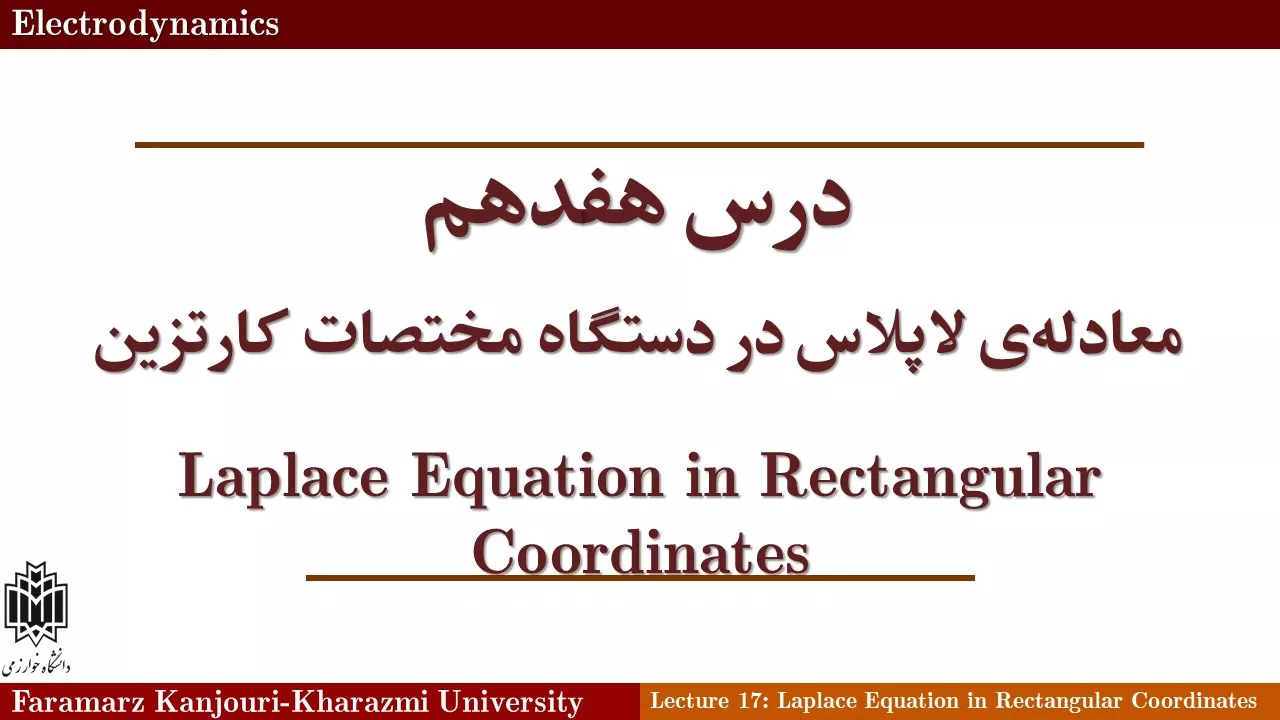 Electrodynamics

درس هفدهم

معادله‌ی لاپلاس در دستگاه مختصات کارتزین

Laplace Equation in Rectangular Coordinates

دانشگاه خوارزمی

Faramarz Kanjouri-Kharazmi University

Lecture 17: Laplace Equation in Rectangular Coordinates